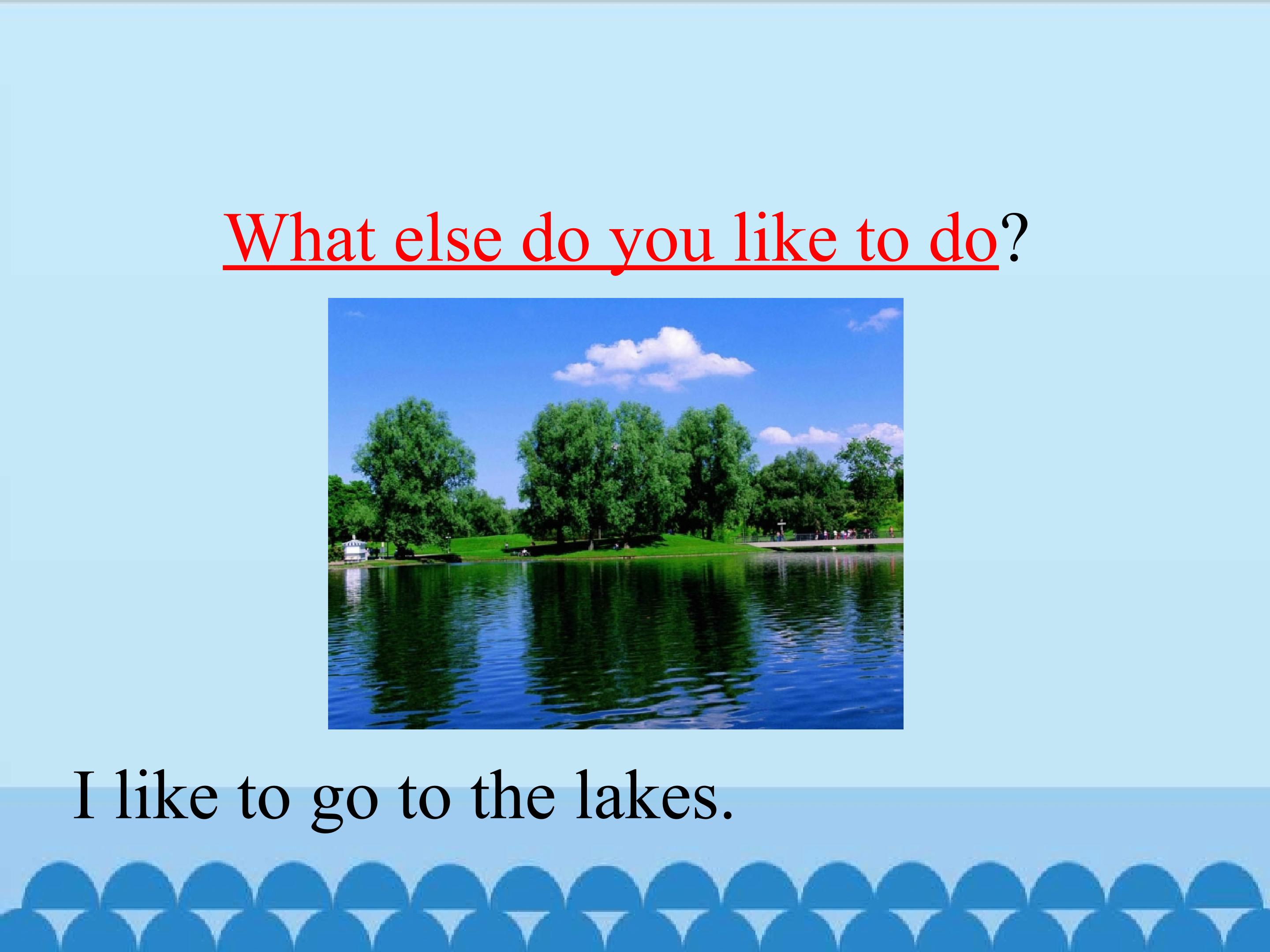 What else do you like to do?

I like to go to the lakes.